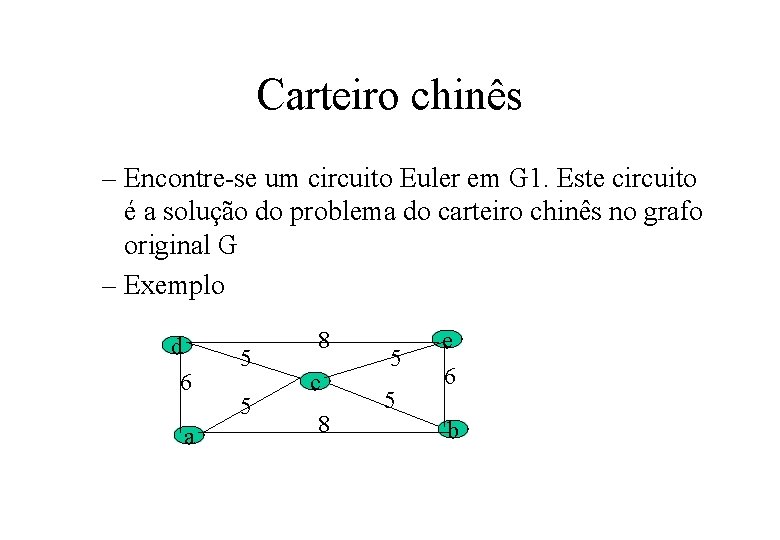 Carteiro chinês

– Encontre-se um circuito Euler em G1. Este circuito é a solução do problema do carteiro chinês no grafo original G

– Exemplo

d
8
e
5
5
6
c
6
5
5
a
8
b